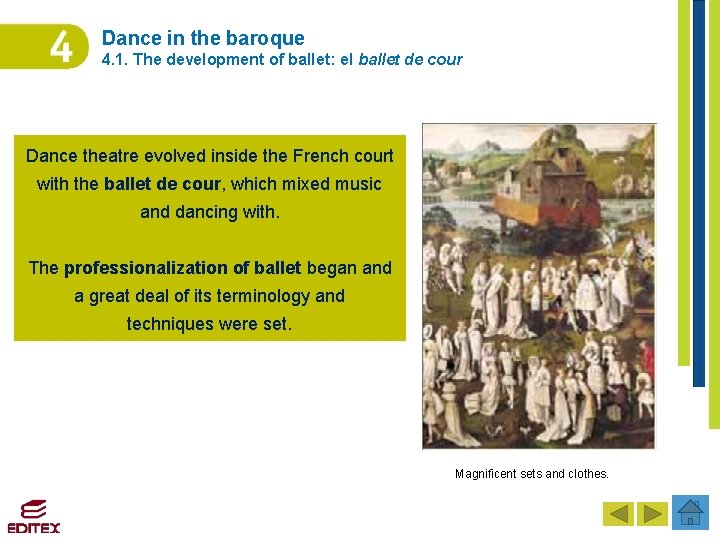 4

Dance in the baroque
4.1. The development of ballet: el ballet de cour

Dance theatre evolved inside the French court with the ballet de cour, which mixed music and dancing with.

The professionalization of ballet began and a great deal of its terminology and techniques were set.

Magnificent sets and clothes.

EDITEX